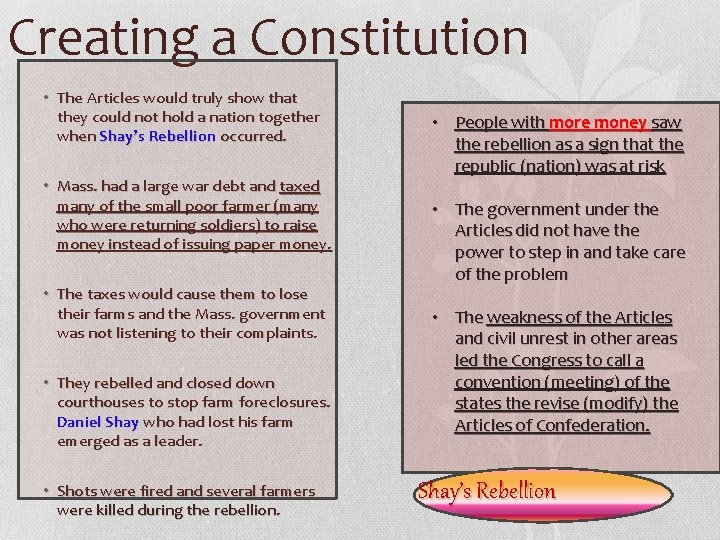 Creating a Constitution

• The Articles would truly show that they could not hold a nation together when Shay's Rebellion occurred.

• Mass. had a large war debt and taxed many of the small poor farmer (many who were returning soldiers) to raise money instead of issuing paper money.

• The taxes would cause them to lose their farms and the Mass. government was not listening to their complaints.

• They rebelled and closed down courthouses to stop farm foreclosures. Daniel Shay who had lost his farm emerged as a leader.

• Shots were fired and several farmers were killed during the rebellion.

• People with more money saw the rebellion as a sign that the republic (nation) was at risk

• The government under the Articles did not have the power to step in and take care of the problem

• The weakness of the Articles and civil unrest in other areas led the Congress to call a convention (meeting) of the states the revise (modify) the Articles of Confederation.

Shay's Rebellion